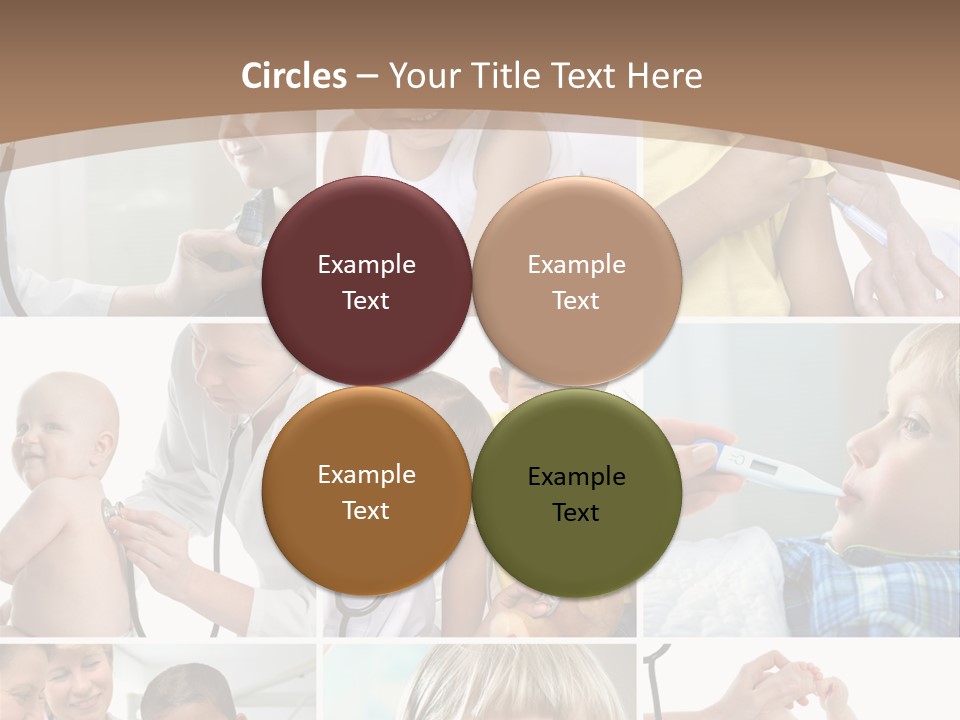 Circles – Your Title Text Here

Example Text

Example Text

Example Text

Example Text